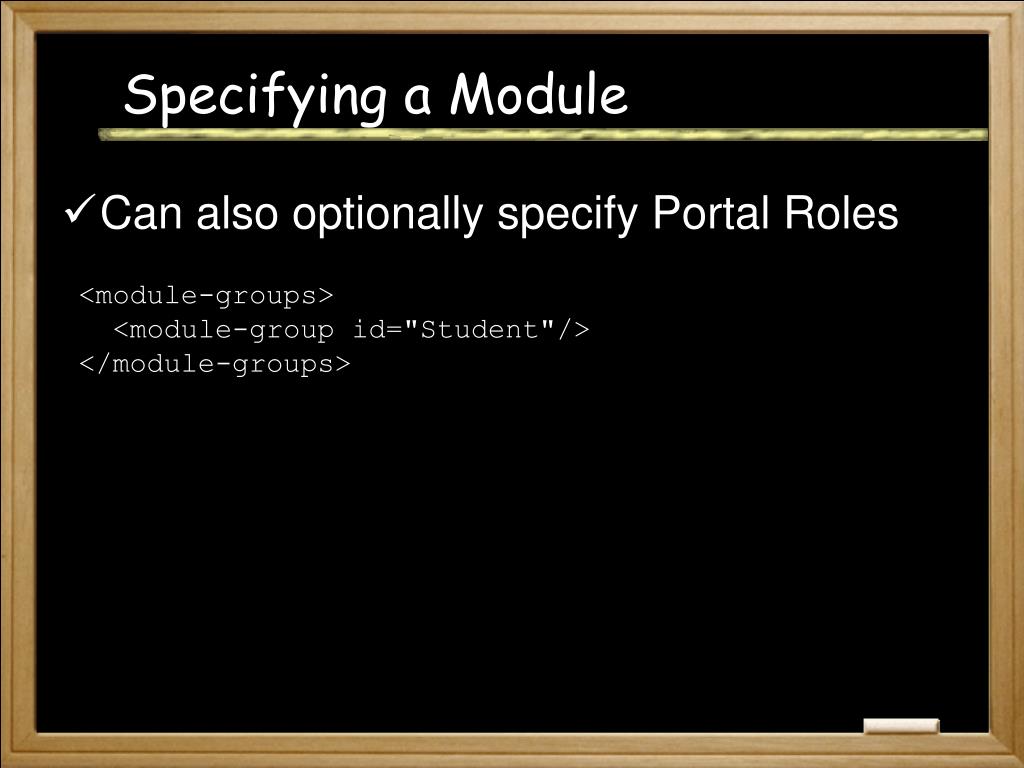 Specifying a Module

✓Can also optionally specify Portal Roles

<module-groups>
  <module-group id="Student"/>
</module-groups>